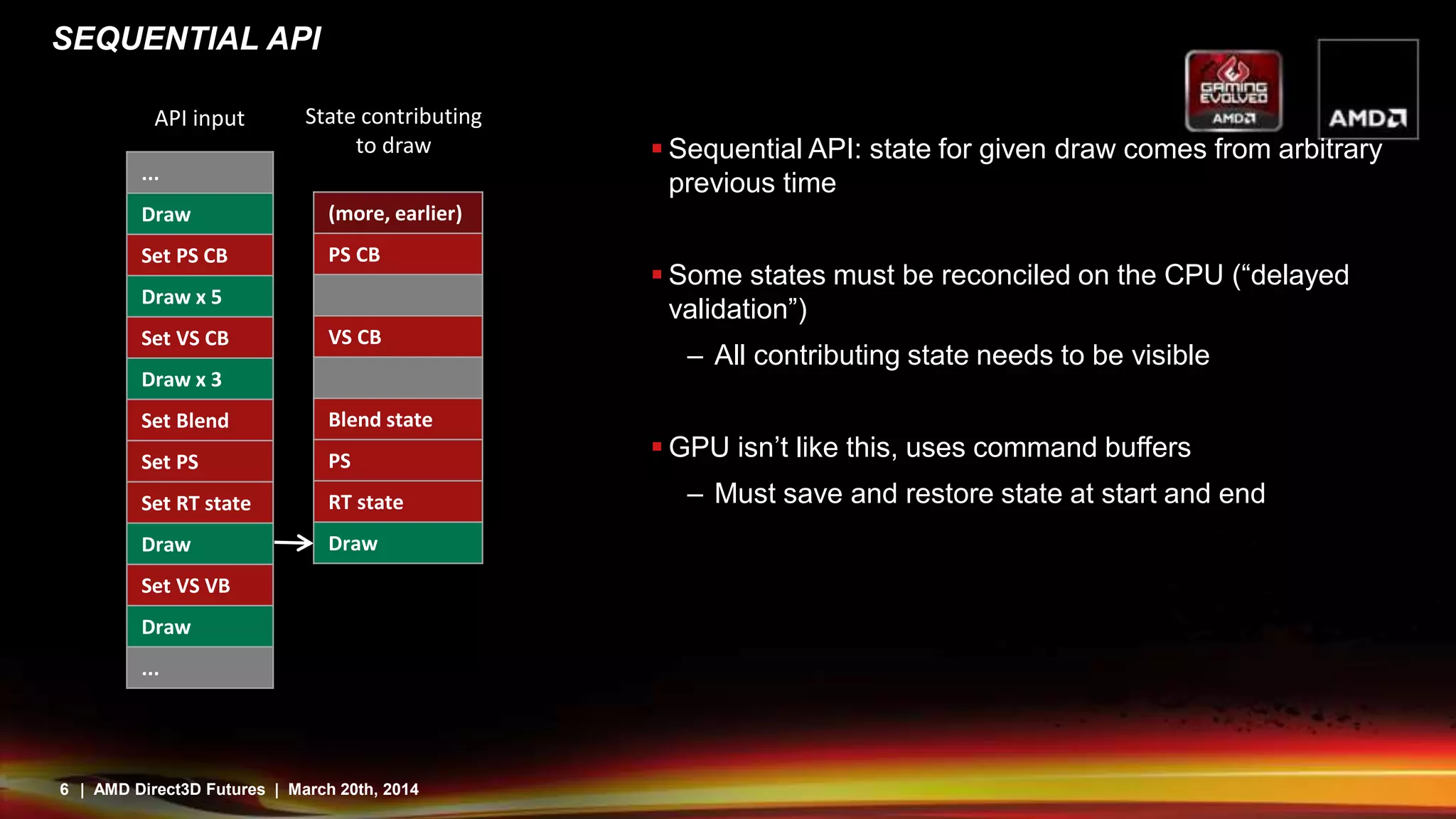 SEQUENTIAL API

GAMING EVOLVED AMD

AMD

API input

...
Draw
Set PS CB
Draw x 5
Set VS CB
Draw x 3
Set Blend
Set PS
Set RT state
Draw
Set VS VB
Draw
...

State contributing to draw

(more, earlier)
PS CB
VS CB
Blend state
PS
RT state
Draw

▪ Sequential API: state for given draw comes from arbitrary previous time

▪ Some states must be reconciled on the CPU (“delayed validation”)

– All contributing state needs to be visible

▪ GPU isn’t like this, uses command buffers

– Must save and restore state at start and end

6 | AMD Direct3D Futures | March 20th, 2014